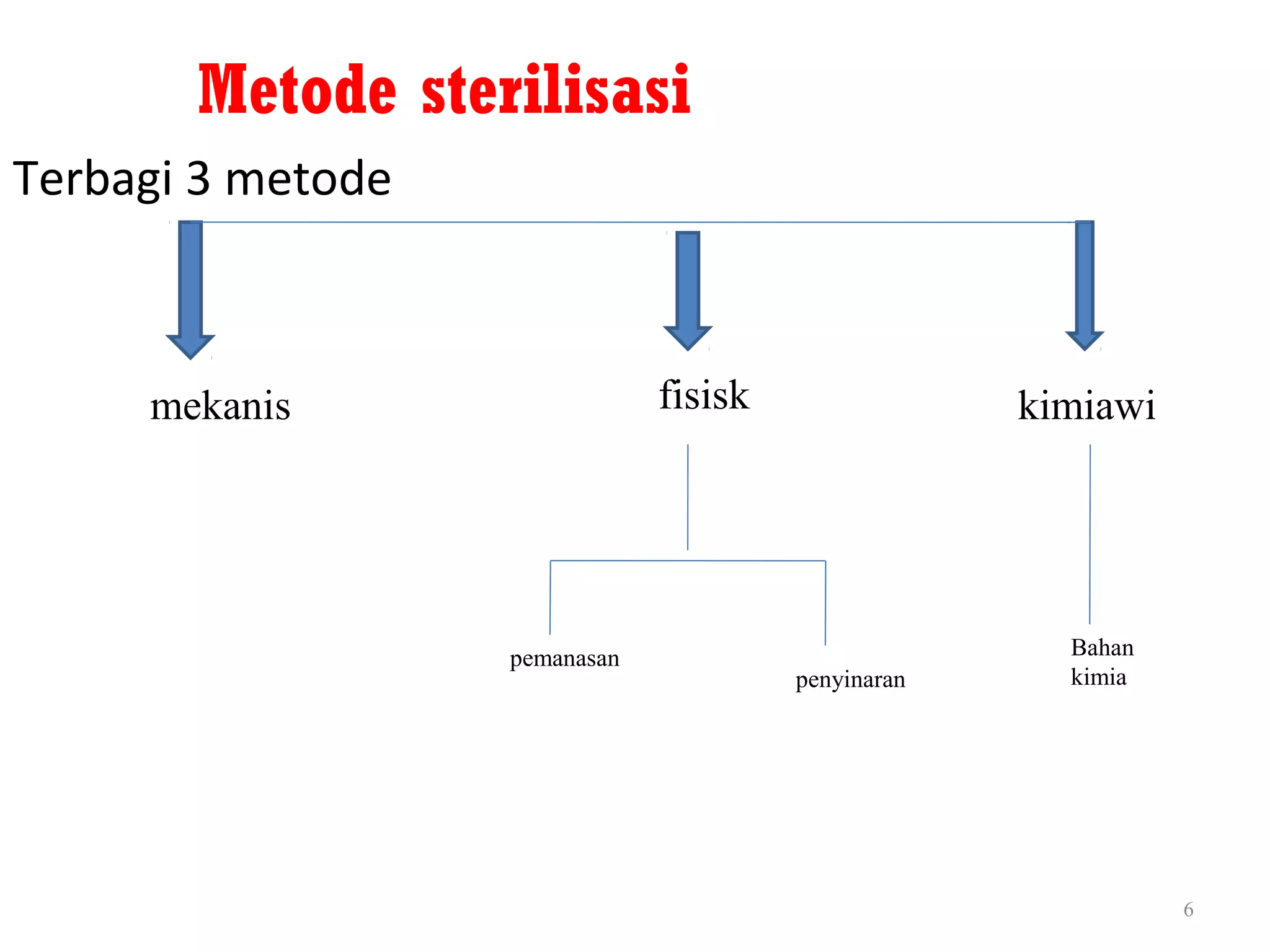 Metode sterilisasi

Terbagi 3 metode

mekanis

fisisk

kimiawi

pemanasan

penyinaran

Bahan kimia

6